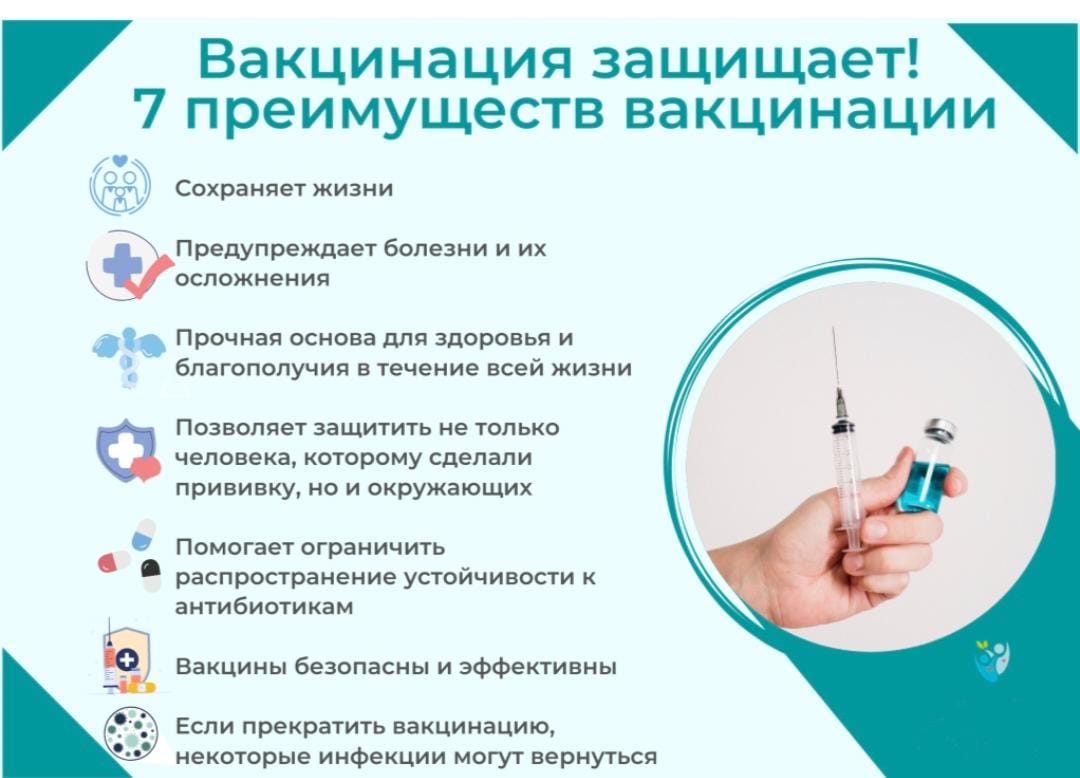 Вакцинация защищает!
7 преимуществ вакцинации

Сохраняет жизни

Предупреждает болезни и их осложнения

Прочная основа для здоровья и благополучия в течение всей жизни

Позволяет защитить не только человека, которому сделали прививку, но и окружающих

Помогает ограничить распространение устойчивости к антибиотикам

Вакцины безопасны и эффективны

Если прекратить вакцинацию, некоторые инфекции могут вернуться